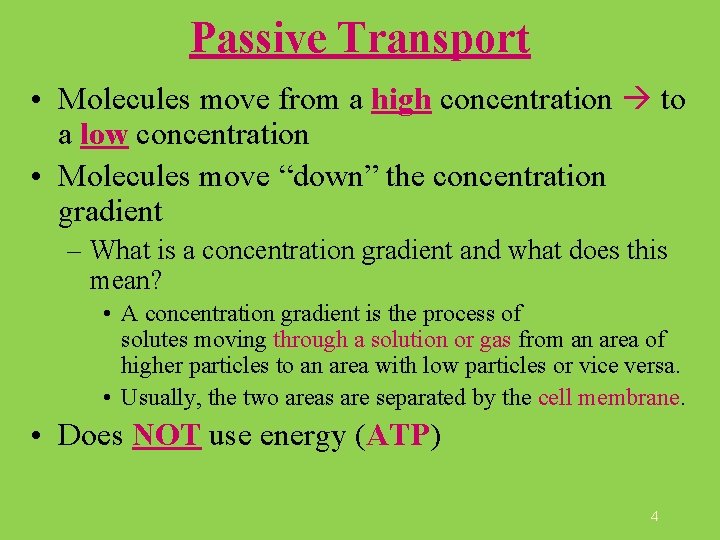 Passive Transport

• Molecules move from a high concentration → to a low concentration

• Molecules move “down” the concentration gradient

– What is a concentration gradient and what does this mean?

• A concentration gradient is the process of solutes moving through a solution or gas from an area of higher particles to an area with low particles or vice versa.

• Usually, the two areas are separated by the cell membrane.

• Does NOT use energy (ATP)

4